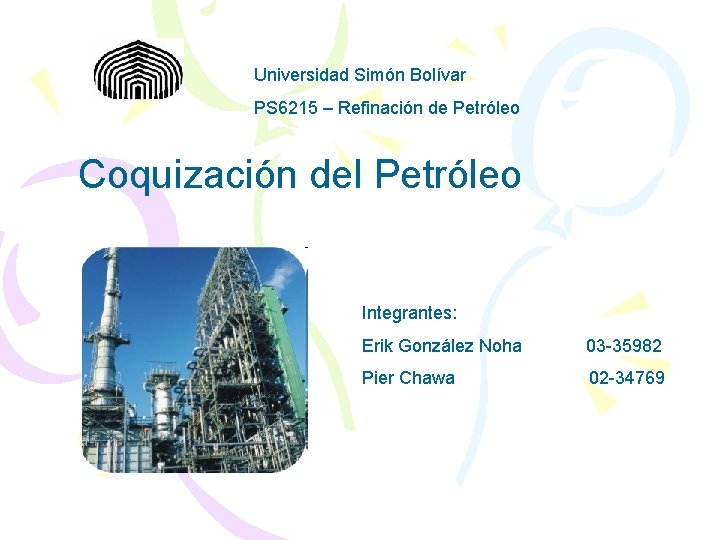 Universidad Simón Bolívar

PS6215 – Refinación de Petróleo

Coquización del Petróleo

Integrantes:

Erik González Noha 03-35982

Pier Chawa 02-34769